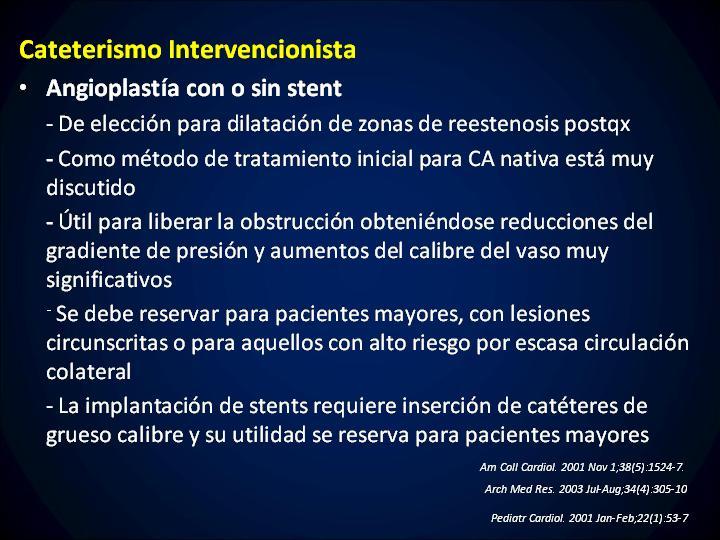 Cateterismo Intervencionista

• Angioplastía con o sin stent

- De elección para dilatación de zonas de reestenosis postqx

- Como método de tratamiento inicial para CA nativa está muy discutido

- Útil para liberar la obstrucción obteniéndose reducciones del gradiente de presión y aumentos del calibre del vaso muy significativos

- Se debe reservar para pacientes mayores, con lesiones circunscritas o para aquellos con alto riesgo por escasa circulación colateral

- La implantación de stents requiere inserción de catéteres de grueso calibre y su utilidad se reserva para pacientes mayores

Am Coll Cardiol. 2001 Nov 1;38(5):1524-7.

Arch Med Res. 2003 Jul-Aug;34(4):305-10

Pediatr Cardiol. 2001 Jan-Feb;22(1):53-7